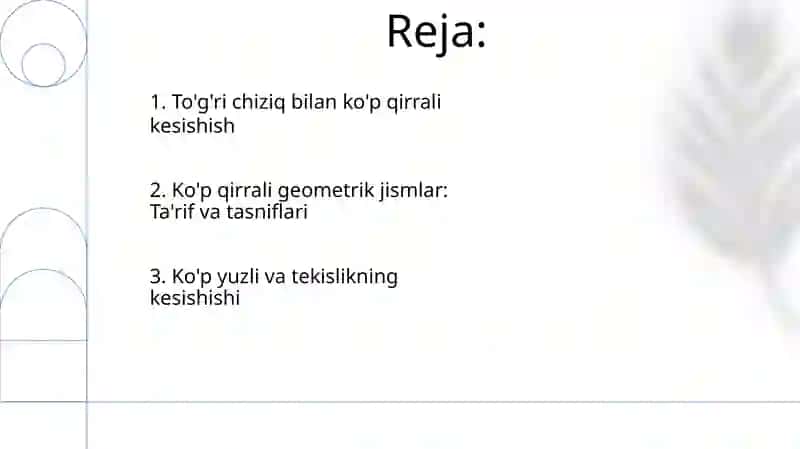 Reja:

1. To'g'ri chiziq bilan ko'p qirrali kesishish

2. Ko'p qirrali geometrik jismlar: Ta'rif va tasniflari

3. Ko'p yuzli va tekislikning kesishishi